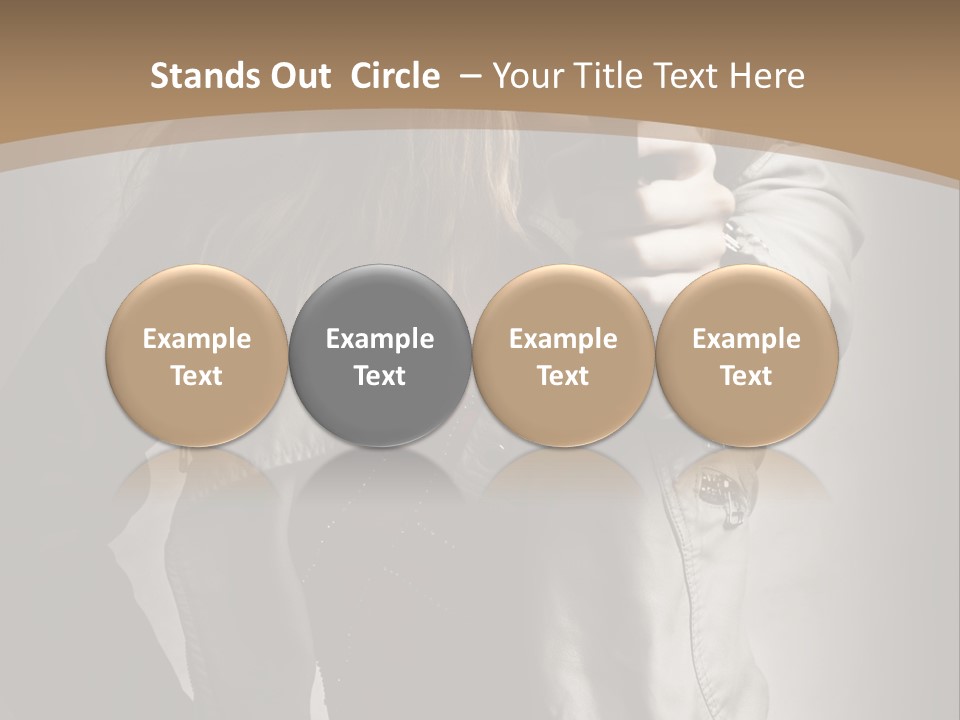 Stands Out Circle – Your Title Text Here

Example Text

Example Text

Example Text

Example Text